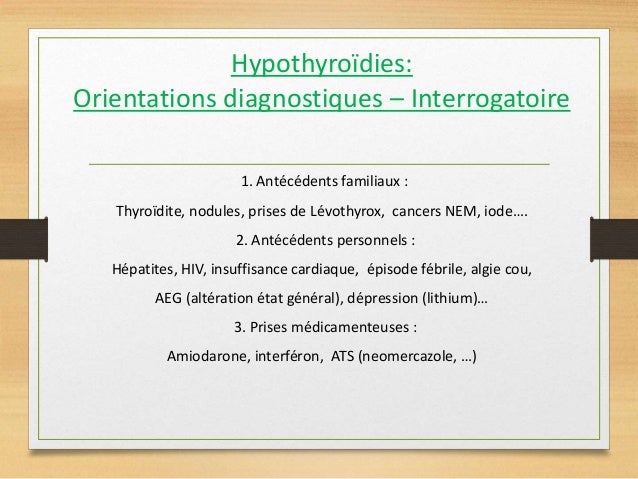 Hypothyroïdies:
Orientations diagnostiques – Interrogatoire

1. Antécédents familiaux :

Thyroïdite, nodules, prises de Lévothyrox, cancers NEM, iode….

2. Antécédents personnels :

Hépatites, HIV, insuffisance cardiaque, épisode fébrile, algie cou,

AEG (altération état général), dépression (lithium)…

3. Prises médicamenteuses :

Amiodarone, interféron, ATS (neomercazole, …)